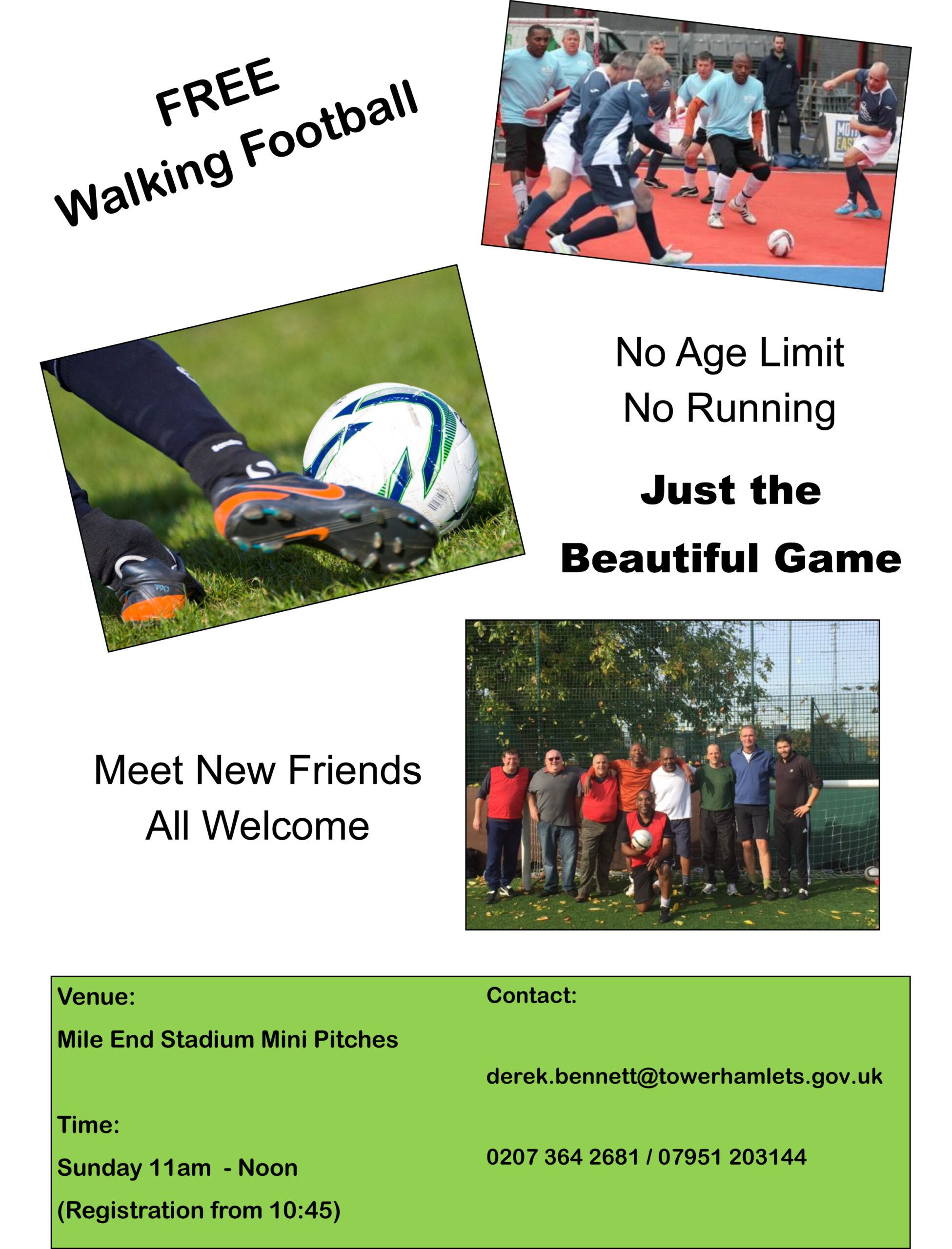 FREE
Walking Football

No Age Limit
No Running

Just the
Beautiful Game

Meet New Friends
All Welcome

Venue:
Mile End Stadium Mini Pitches

Time:
Sunday 11am - Noon
(Registration from 10:45)

Contact:

derek.bennett@towerhamlets.gov.uk

0207 364 2681 / 07951 203144